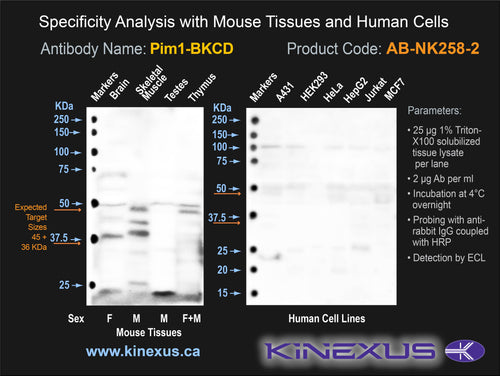 Specificity Analysis with Mouse Tissues and Human Cells

Antibody Name: Pim1-BKCD

Product Code: AB-NK258-2

Markers Brain Skeletal Muscle Testes Thymus

KDa
250
150
100
75
50
37.5
25

Expected Target Sizes 45 + 36 KDa

Sex F M M F+M

Mouse Tissues

Markers A431 HEK293 HeLa HepG2 Jurkat MCF7

KDa
250
150
100
75
50
37.5
25
20
15

Human Cell Lines

Parameters:

• 25 µg 1% Triton-X100 solubilized tissue lysate per lane

• 2 µg Ab per ml

• Incubation at 4°C overnight

• Probing with anti-rabbit IgG coupled with HRP

• Detection by ECL

www.kinexus.ca

KINEXUS